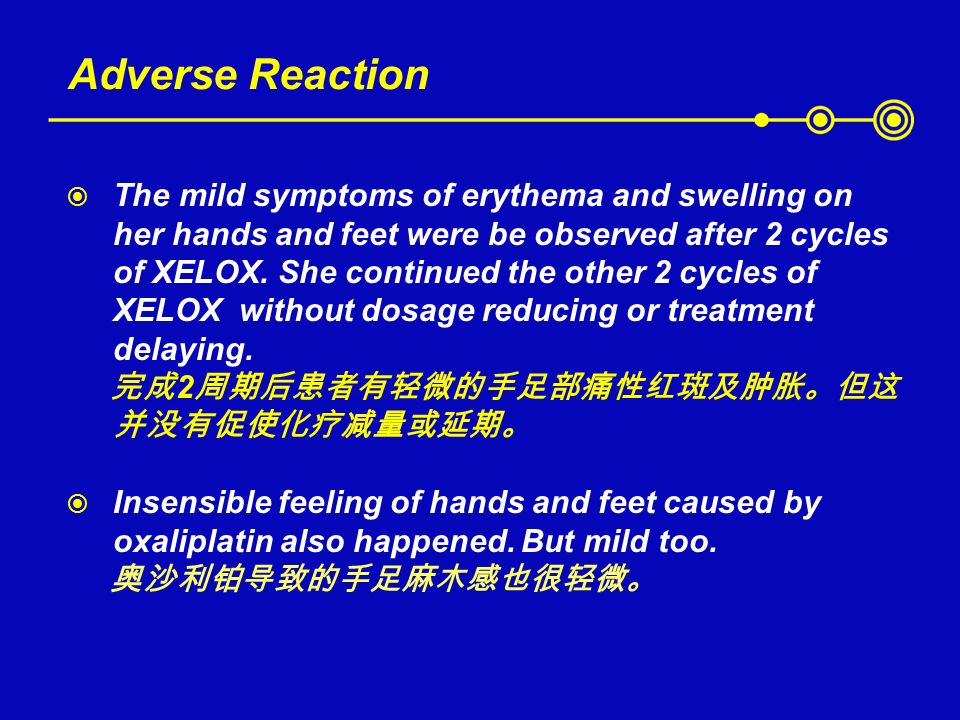 Adverse Reaction

The mild symptoms of erythema and swelling on her hands and feet were be observed after 2 cycles of XELOX. She continued the other 2 cycles of XELOX without dosage reducing or treatment delaying.
完成2周期后患者有轻微的手足部痛性红斑及肿胀。但这并没有促使化疗减量或延期。

Insensible feeling of hands and feet caused by oxaliplatin also happened. But mild too.
奥沙利铂导致的手足麻木感也很轻微。